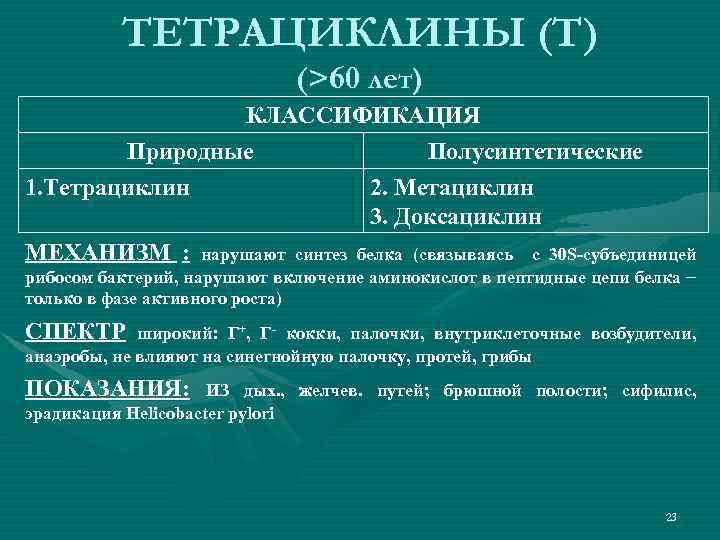 ТЕТРАЦИКЛИНЫ (Т)
(>60 лет)

| КЛАССИФИКАЦИЯ | |
|---|---|
| Природные | Полусинтетические |
| 1.Тетрациклин | 2. Метациклин 3. Доксациклин |

МЕХАНИЗМ : нарушают синтез белка (связываясь с 30S-субъединицей рибосом бактерий, нарушают включение аминокислот в пептидные цепи белка – только в фазе активного роста)

СПЕКТР широкий: $Г^+$, $Г^-$ кокки, палочки, внутриклеточные возбудители, анаэробы, не влияют на синегнойную палочку, протей, грибы

ПОКАЗАНИЯ: ИЗ дых., желчев. путей; брюшной полости; сифилис, эрадикация Helicobacter pylori

23